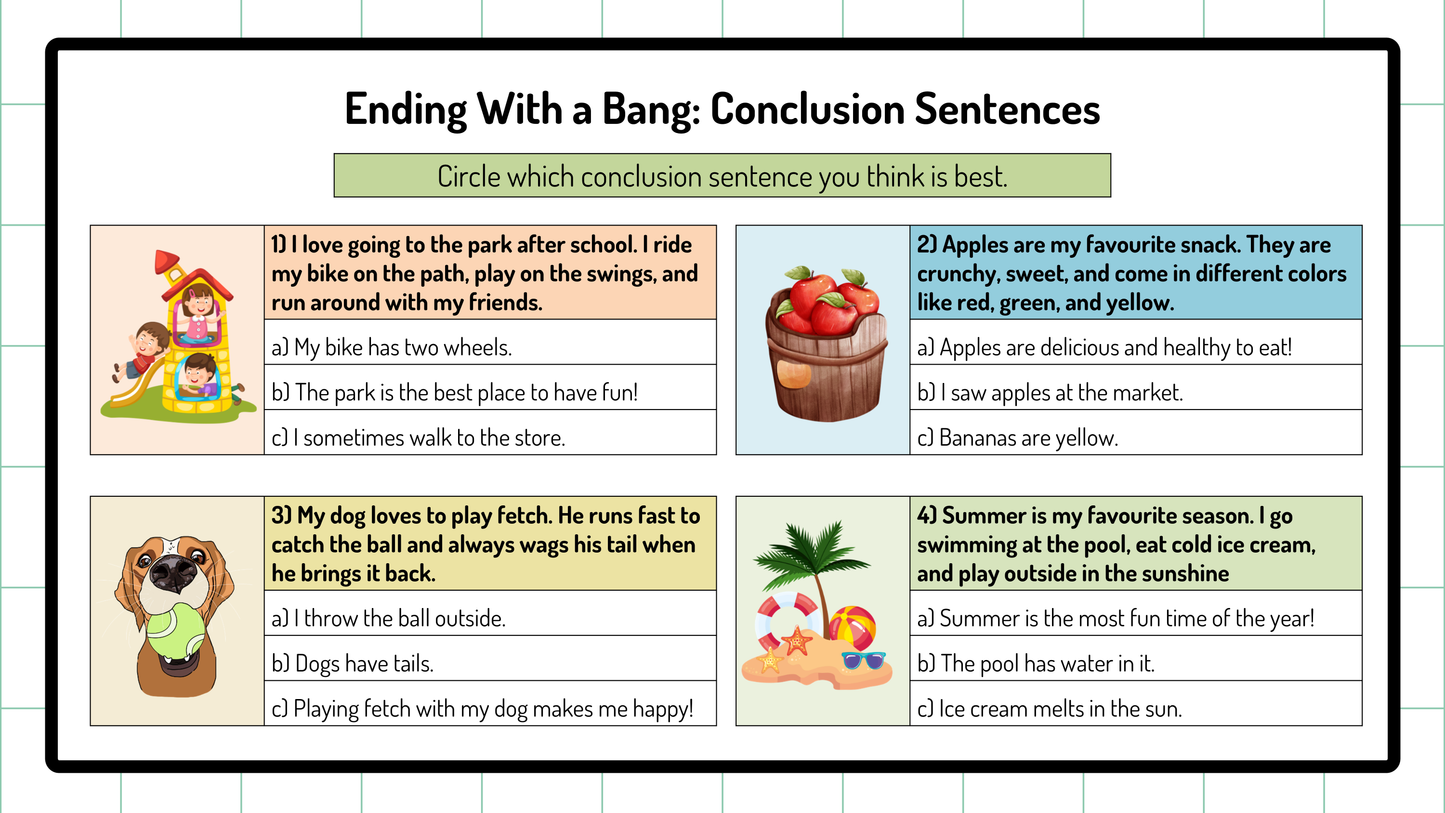 Ending With a Bang: Conclusion Sentences

Circle which conclusion sentence you think is best.

1) I love going to the park after school. I ride my bike on the path, play on the swings, and run around with my friends.

a) My bike has two wheels.

b) The park is the best place to have fun!

c) I sometimes walk to the store.

2) Apples are my favourite snack. They are crunchy, sweet, and come in different colors like red, green, and yellow.

a) Apples are delicious and healthy to eat!

b) I saw apples at the market.

c) Bananas are yellow.

3) My dog loves to play fetch. He runs fast to catch the ball and always wags his tail when he brings it back.

a) I throw the ball outside.

b) Dogs have tails.

c) Playing fetch with my dog makes me happy!

4) Summer is my favourite season. I go swimming at the pool, eat cold ice cream, and play outside in the sunshine

a) Summer is the most fun time of the year!

b) The pool has water in it.

c) Ice cream melts in the sun.